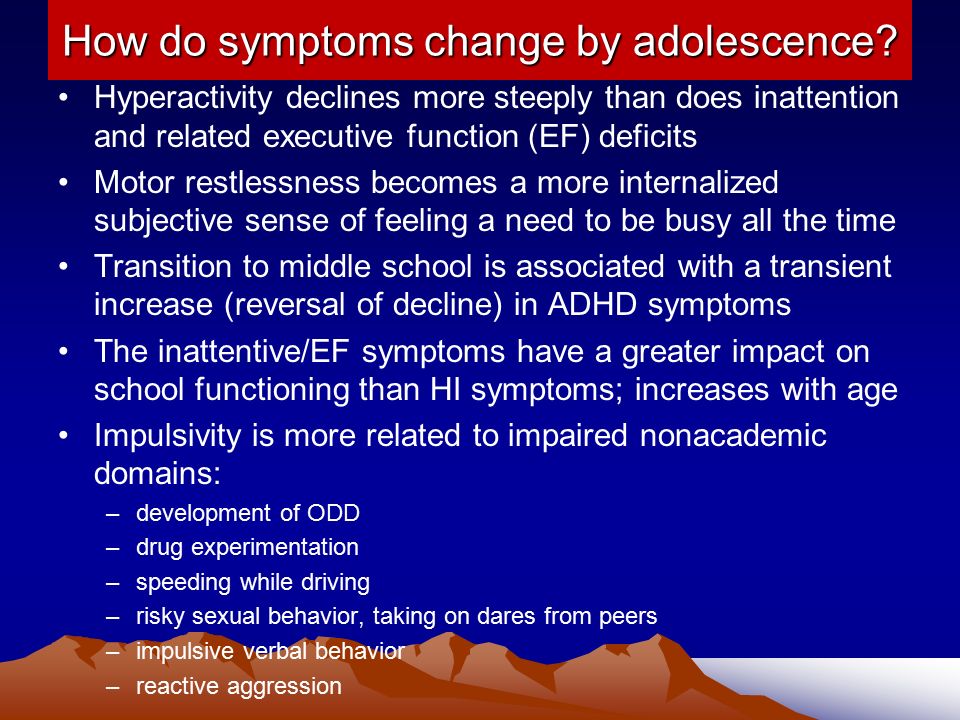 How do symptoms change by adolescence?

• Hyperactivity declines more steeply than does inattention and related executive function (EF) deficits

• Motor restlessness becomes a more internalized subjective sense of feeling a need to be busy all the time

• Transition to middle school is associated with a transient increase (reversal of decline) in ADHD symptoms

• The inattentive/EF symptoms have a greater impact on school functioning than HI symptoms; increases with age

• Impulsivity is more related to impaired nonacademic domains:
– development of ODD
– drug experimentation
– speeding while driving
– risky sexual behavior, taking on dares from peers
– impulsive verbal behavior
– reactive aggression